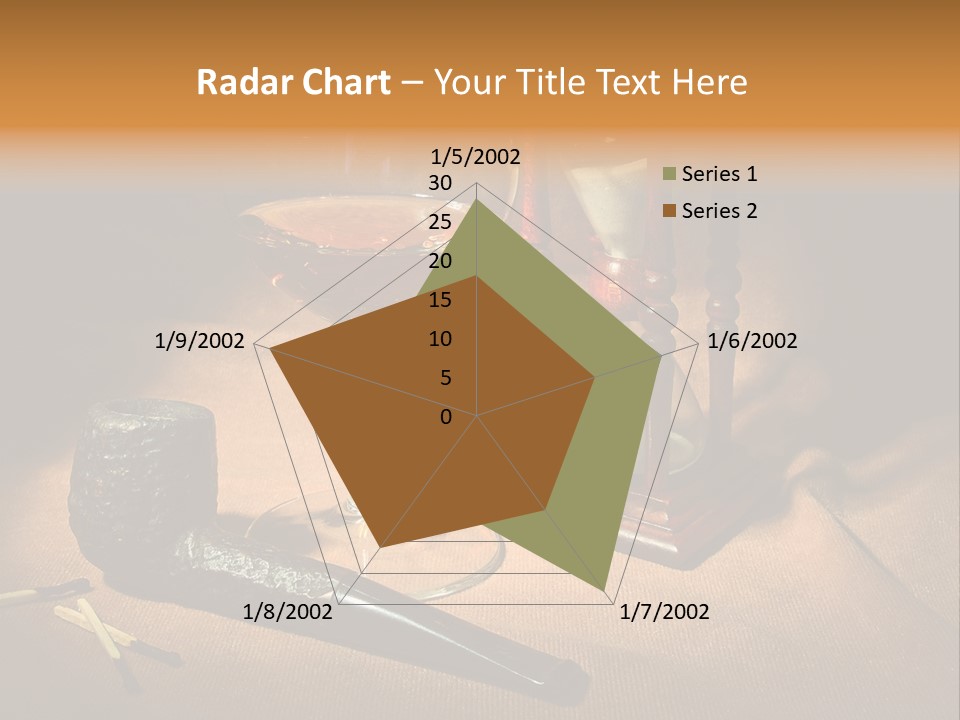 Radar Chart – Your Title Text Here

1/5/2002
30
25
20
15
10
5
0
1/6/2002
1/7/2002
1/8/2002
1/9/2002

Series 1
Series 2